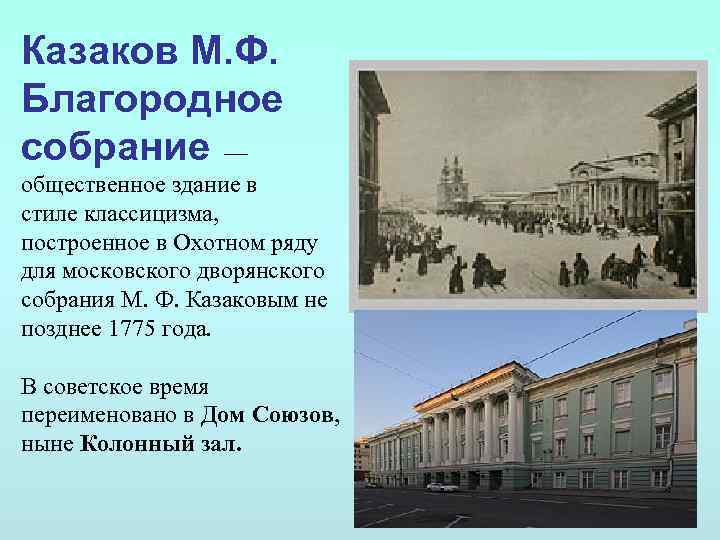 Казаков М.Ф. Благородное собрание — общественное здание в стиле классицизма, построенное в Охотном ряду для московского дворянского собрания М. Ф. Казаковым не позднее 1775 года.

В советское время переименовано в Дом Союзов, ныне Колонный зал.